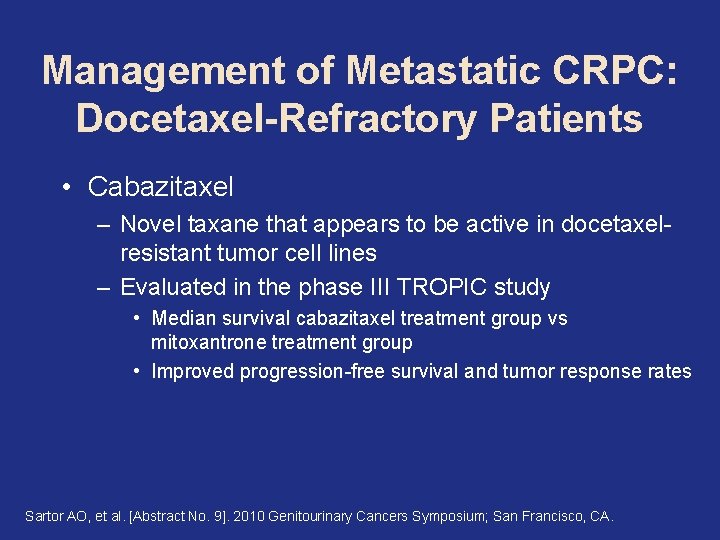 Management of Metastatic CRPC: Docetaxel-Refractory Patients

• Cabazitaxel
– Novel taxane that appears to be active in docetaxel-resistant tumor cell lines
– Evaluated in the phase III TROPIC study
• Median survival cabazitaxel treatment group vs mitoxantrone treatment group
• Improved progression-free survival and tumor response rates

Sartor AO, et al. [Abstract No. 9]. 2010 Genitourinary Cancers Symposium; San Francisco, CA.